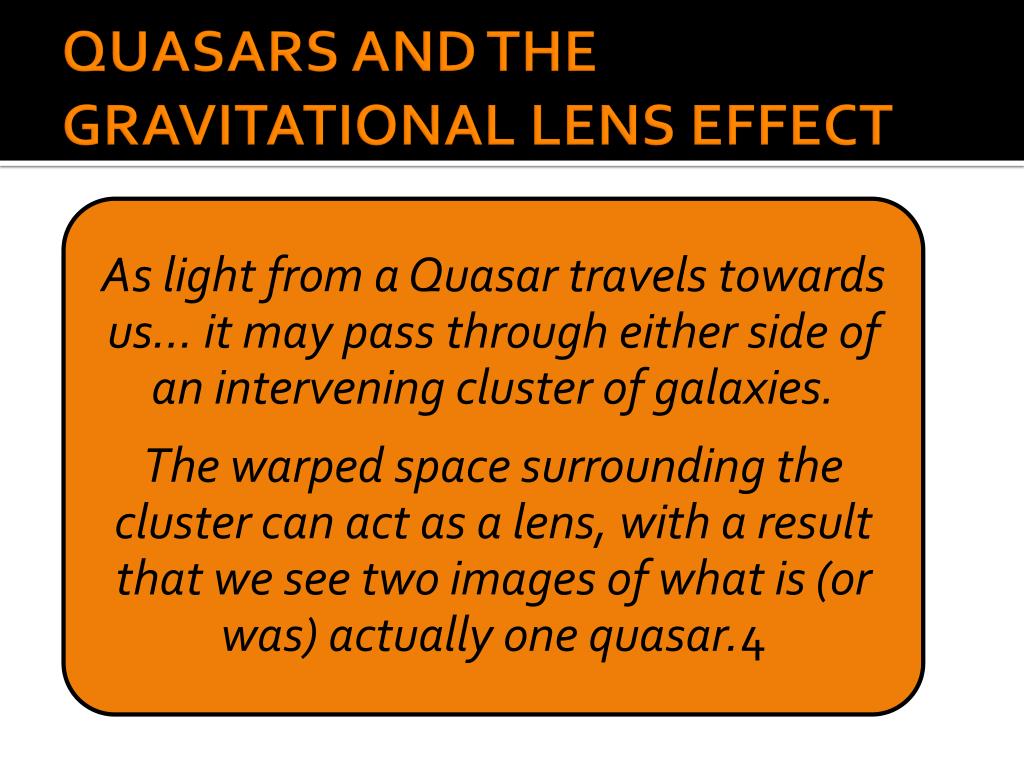 QUASARS AND THE GRAVITATIONAL LENS EFFECT

As light from a Quasar travels towards us… it may pass through either side of an intervening cluster of galaxies.

The warped space surrounding the cluster can act as a lens, with a result that we see two images of what is (or was) actually one quasar.4